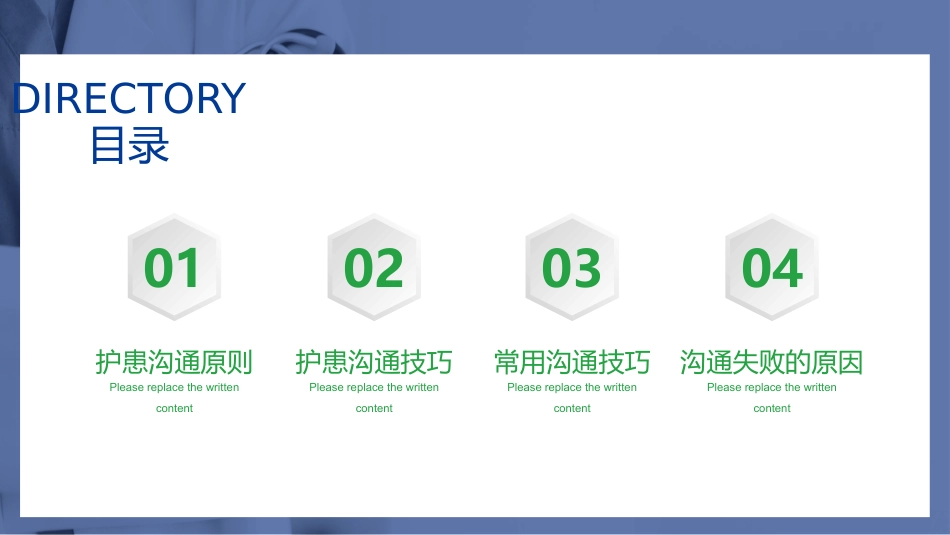 DIRECTORY
目录

01

护患沟通原则

Please replace the written content

02

护患沟通技巧

Please replace the written content

03

常用沟通技巧

Please replace the written content

04

沟通失败的原因

Please replace the written content